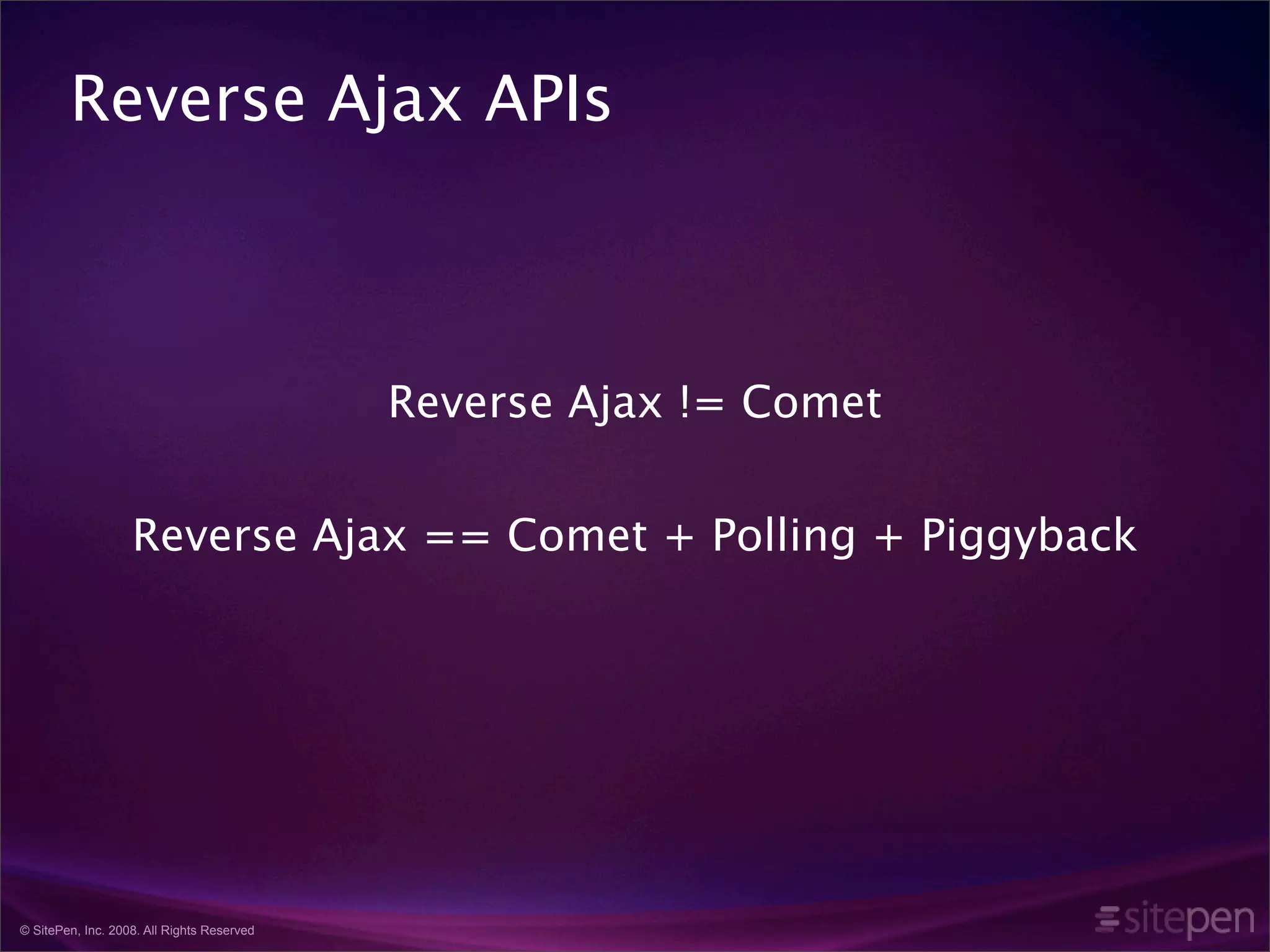 Reverse Ajax APIs

Reverse Ajax != Comet

Reverse Ajax == Comet + Polling + Piggyback

© SitePen, Inc. 2008. All Rights Reserved

sitepen